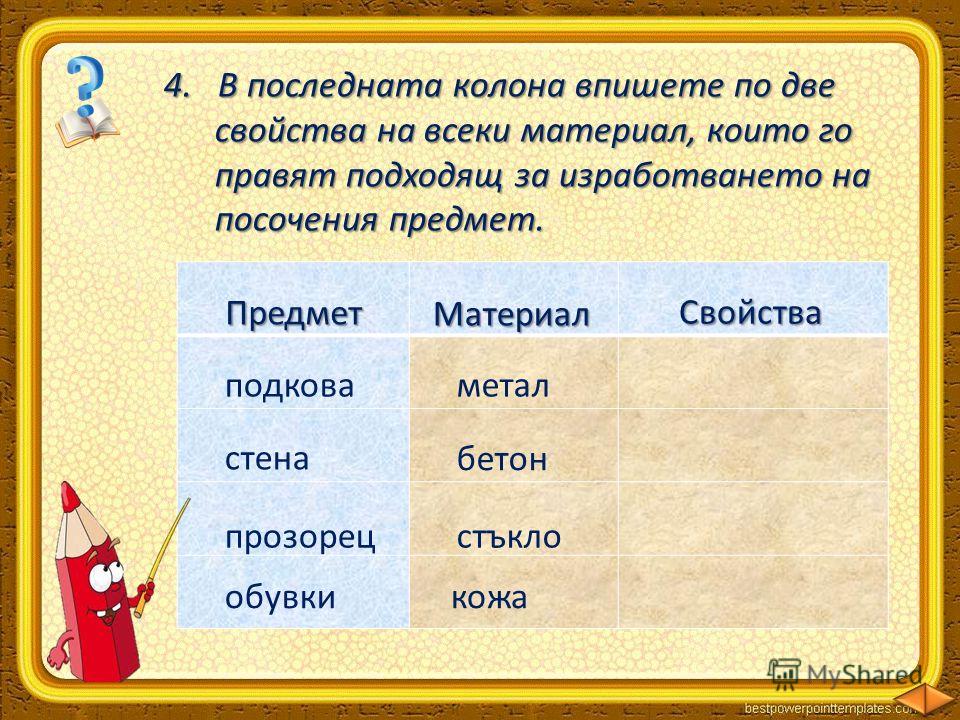 4. В последната колона впишете по две свойства на всеки материал, които го правят подходящ за изработването на посочения предмет.

| Предмет | Материал | Свойства |
|---|---|---|
| подкова | метал | |
| стена | бетон | |
| прозорец | стъкло | |
| обувки | кожа | |

MyShared
bestpowerpointtemplates.com